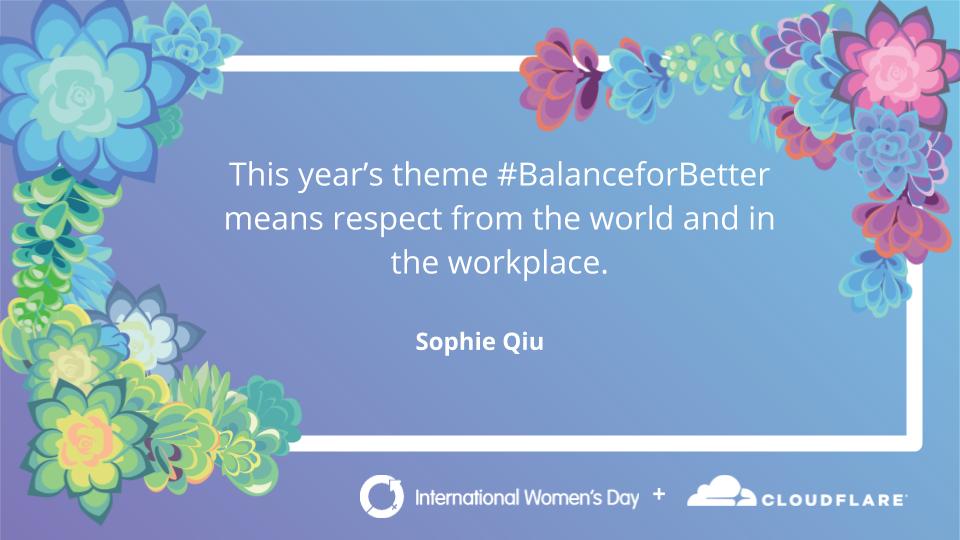 This year's theme #BalanceforBetter means respect from the world and in the workplace.

Sophie Qiu

International Women's Day + CLOUDFLARE